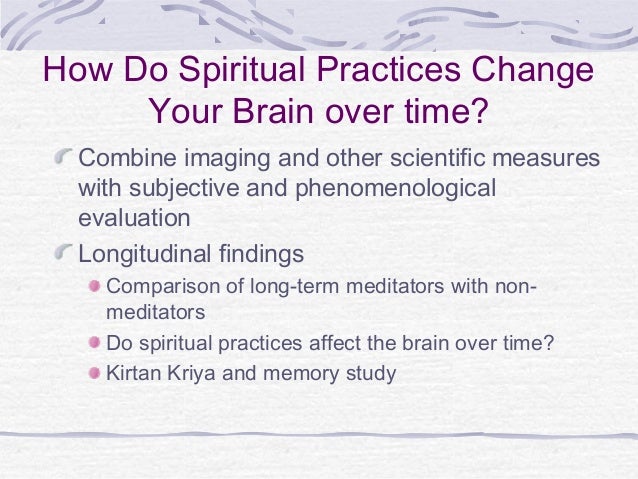 How Do Spiritual Practices Change Your Brain over time?

Combine imaging and other scientific measures with subjective and phenomenological evaluation

Longitudinal findings

Comparison of long-term meditators with non-meditators

Do spiritual practices affect the brain over time?

Kirtan Kriya and memory study